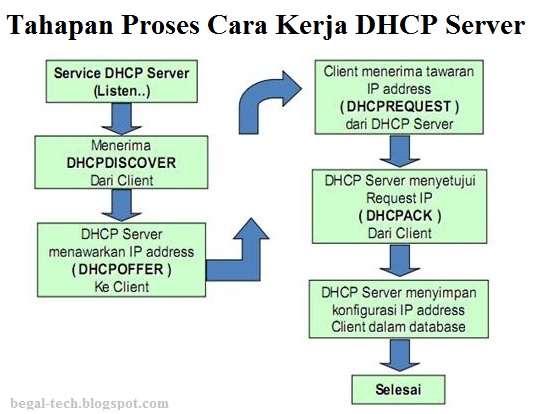 Tahapan Proses Cara Kerja DHCP Server

Service DHCP Server (Listen..)

Menerima DHCPDISCOVER Dari Client

DHCP Server menawarkan IP address ( DHCPOFFER ) Ke Client

Client menerima tawaran IP address ( DHCPREQUEST ) dari DHCP Server

DHCP Server menyetujui Request IP ( DHCPACK ) Dari Client

DHCP Server menyimpan konfigurasi IP address Client dalam database

Selesai

begal-tech.blogspot.com